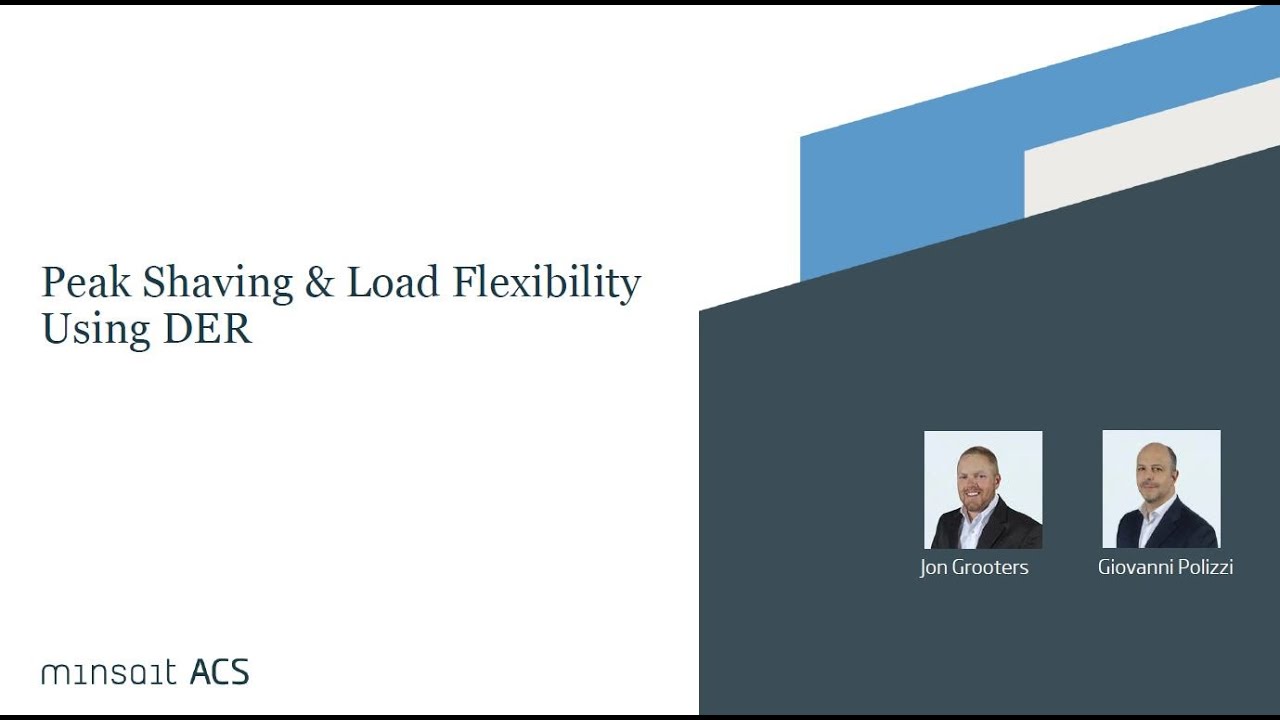 Peak Shaving & Load Flexibility Using DER

Jon Grooters

Giovanni Polizzi

minsait ACS